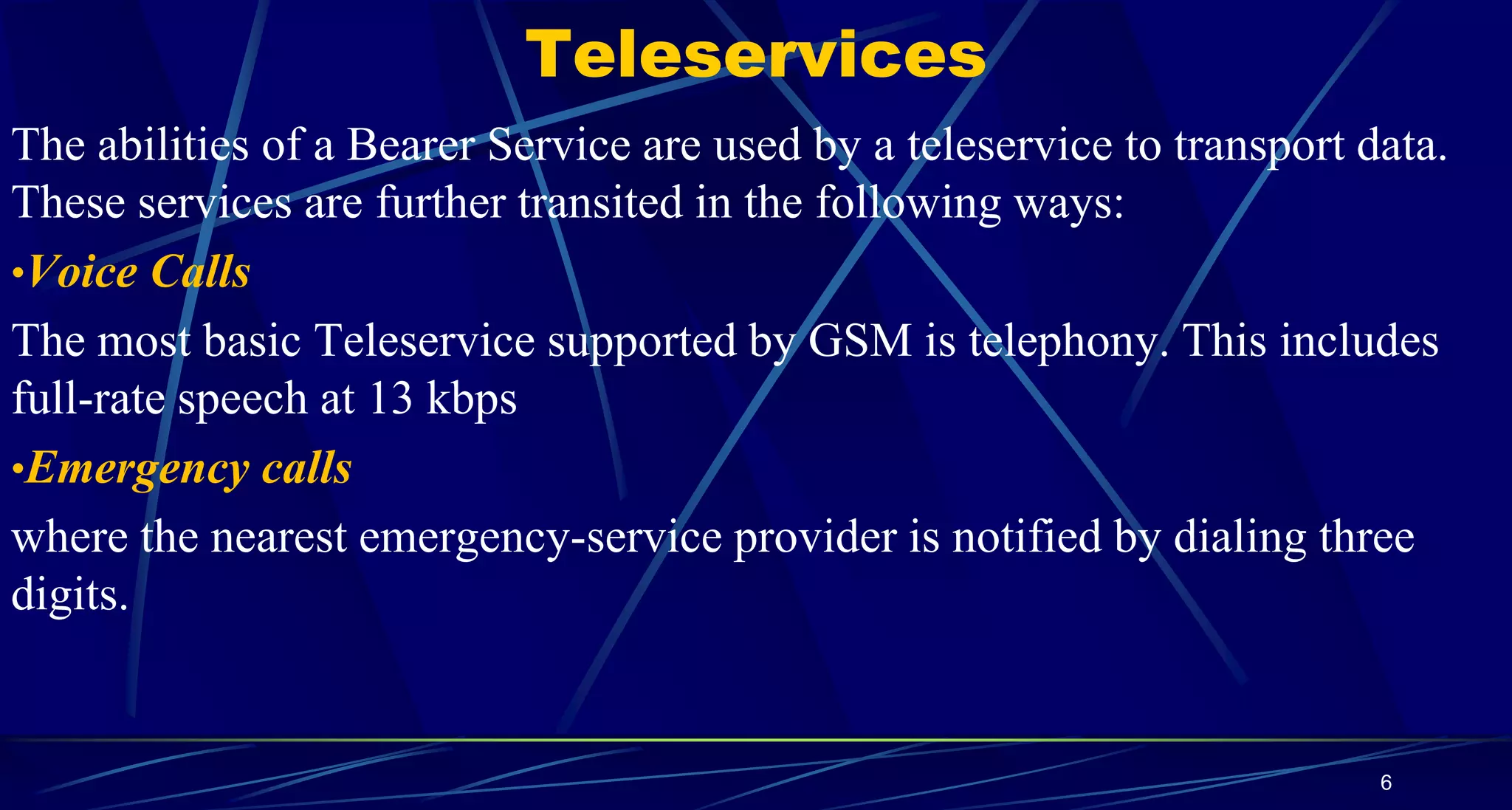 Teleservices

The abilities of a Bearer Service are used by a teleservice to transport data. These services are further transited in the following ways:

•Voice Calls

The most basic Teleservice supported by GSM is telephony. This includes full-rate speech at 13 kbps

•Emergency calls

where the nearest emergency-service provider is notified by dialing three digits.

6